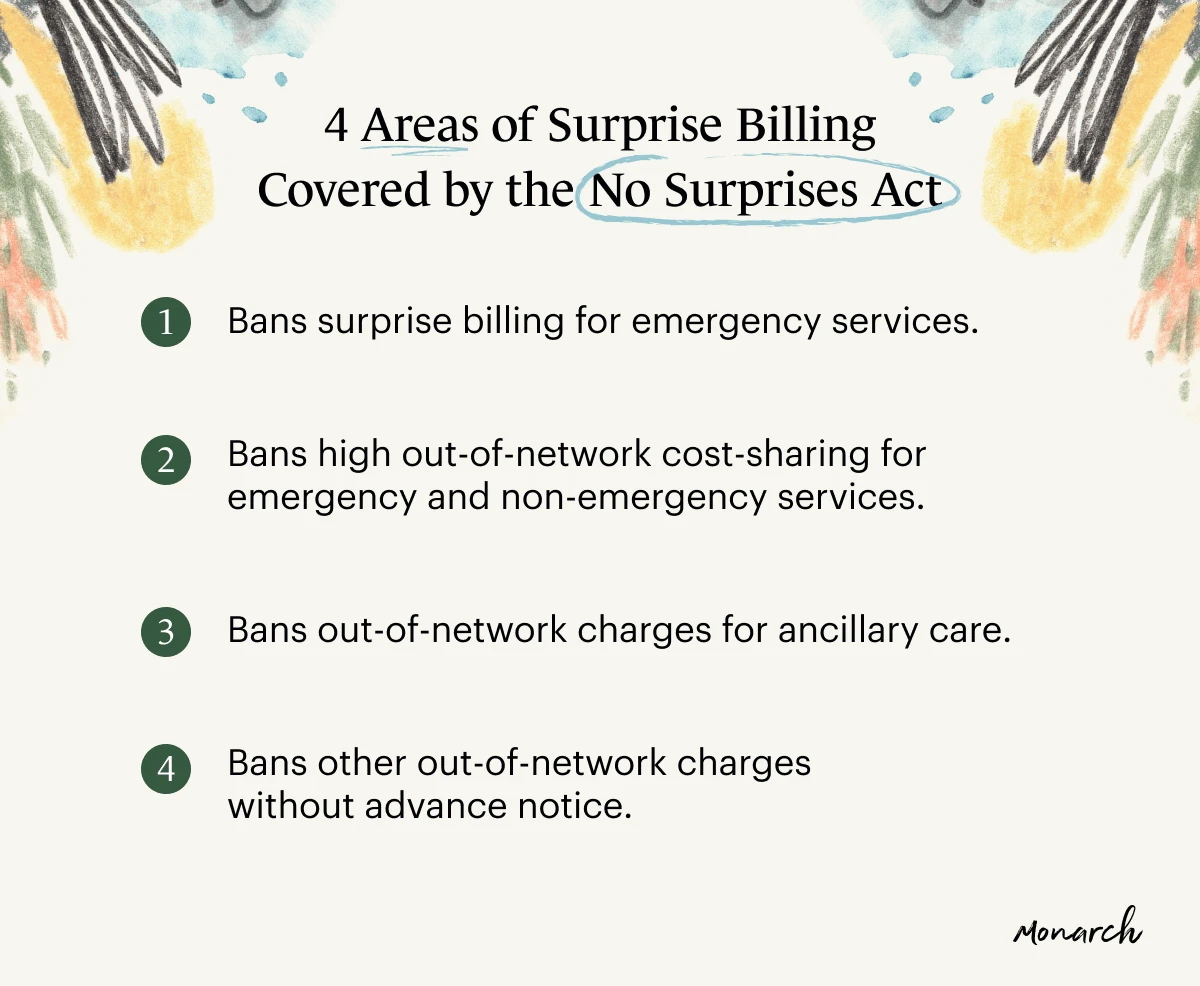 4 Areas of Surprise Billing Covered by the No Surprises Act

1 Bans surprise billing for emergency services.

2 Bans high out-of-network cost-sharing for emergency and non-emergency services.

3 Bans out-of-network charges for ancillary care.

4 Bans other out-of-network charges without advance notice.

Monarch